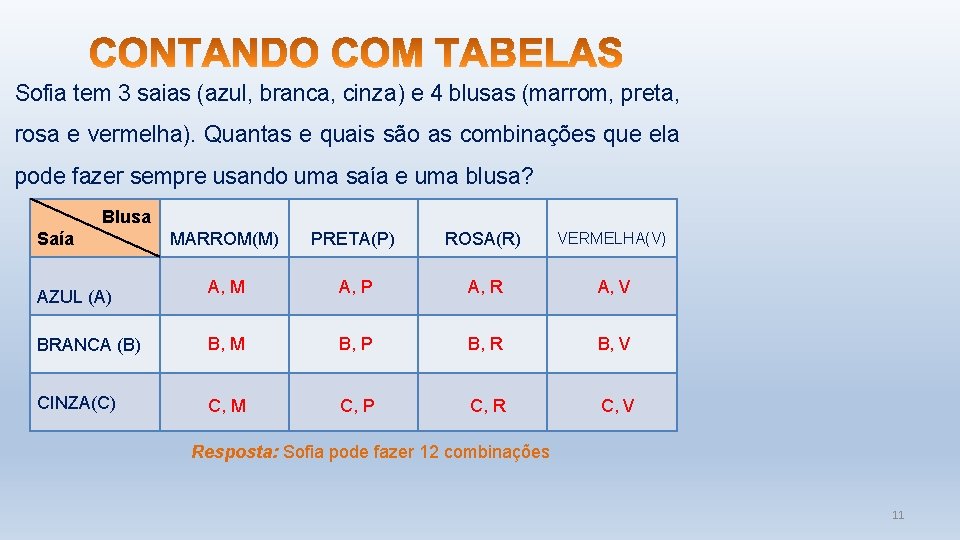 CONTANDO COM TABELAS

Sofia tem 3 saias (azul, branca, cinza) e 4 blusas (marrom, preta, rosa e vermelha). Quantas e quais são as combinações que ela pode fazer sempre usando uma saía e uma blusa?

| Blusa / Saía | MARROM(M) | PRETA(P) | ROSA(R) | VERMELHA(V) |
|---|---|---|---|---|
| AZUL (A) | A, M | A, P | A, R | A, V |
| BRANCA (B) | B, M | B, P | B, R | B, V |
| CINZA(C) | C, M | C, P | C, R | C, V |

Resposta: Sofia pode fazer 12 combinações

11